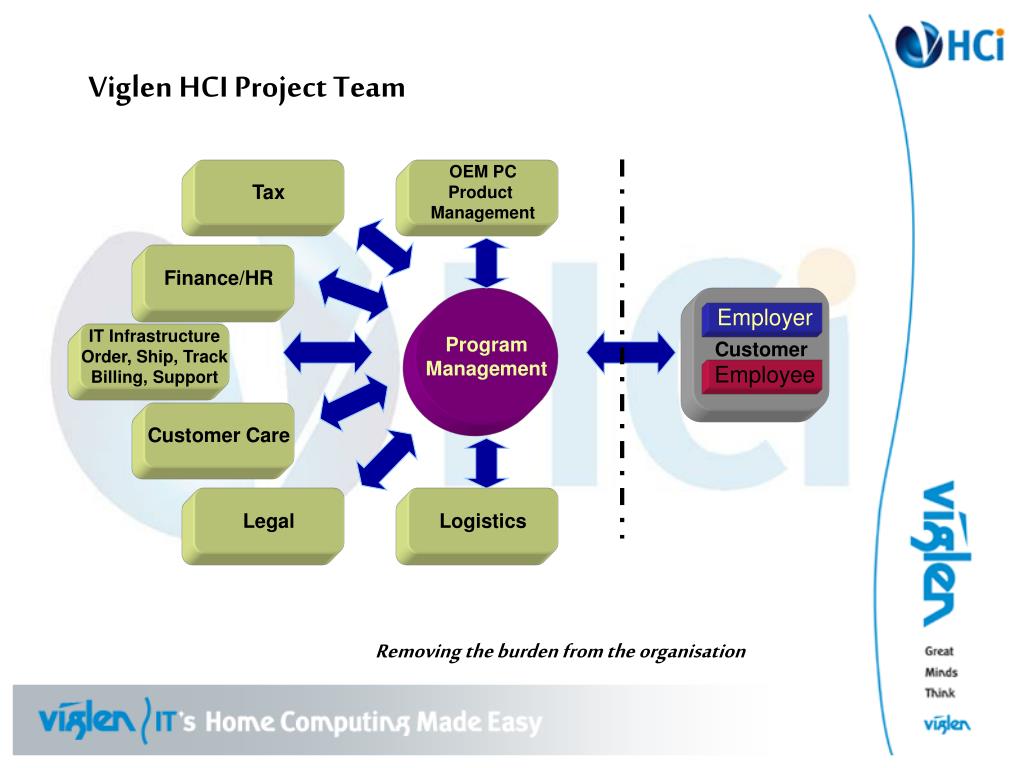 HCi

Viglen HCI Project Team

Tax

OEM PC Product Management

Finance/HR

IT Infrastructure Order, Ship, Track Billing, Support

Program Management

Employer

Customer

Employee

Customer Care

Legal

Logistics

Removing the burden from the organisation

viglen

Great Minds Think

viglen

viglen IT's Home Computing Made Easy